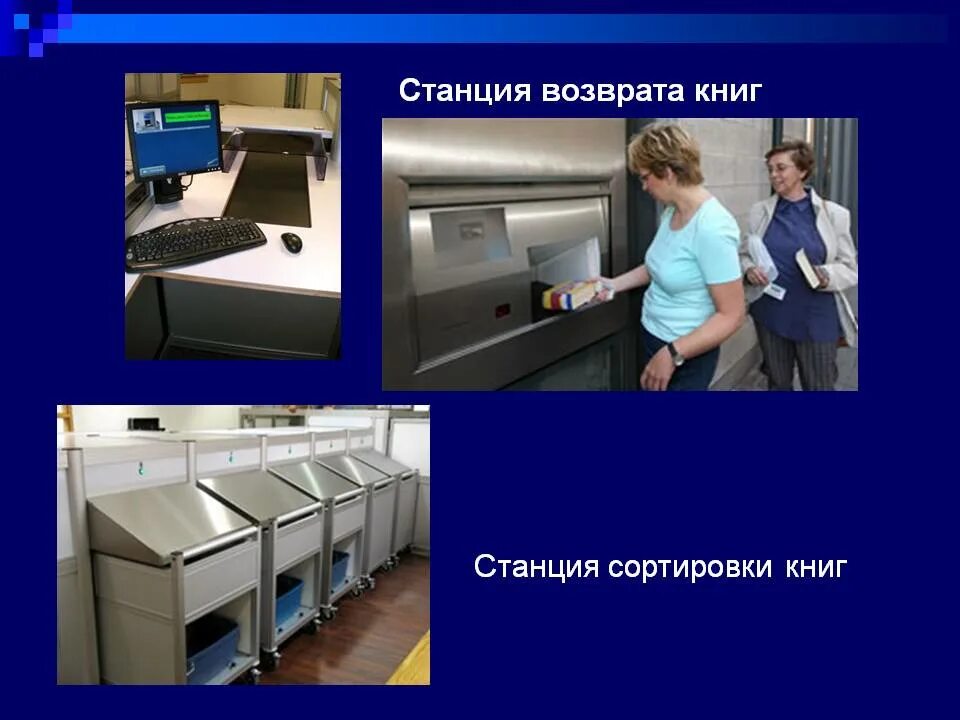 Станция возврата книг

Станция сортировки книг